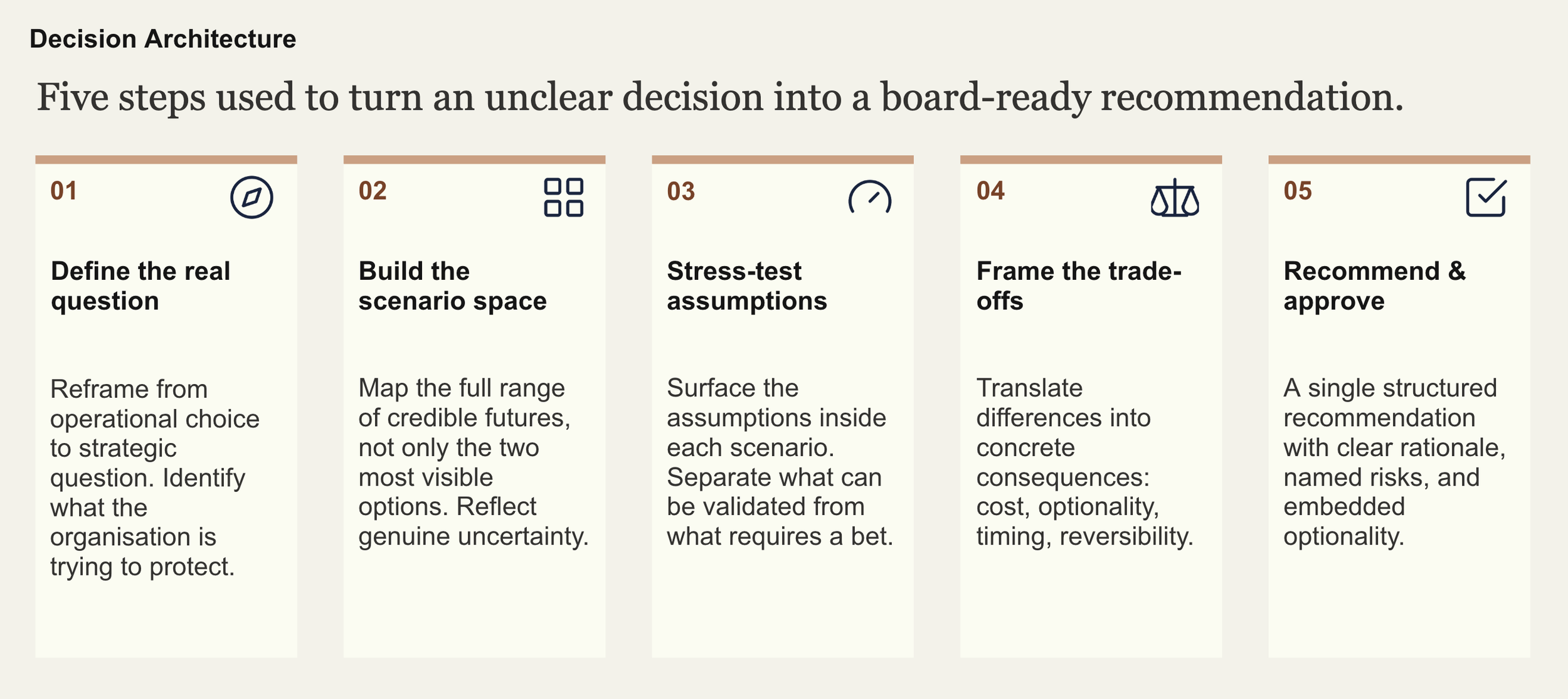 Decision Architecture

Five steps used to turn an unclear decision into a board-ready recommendation.

01

Define the real question

Reframe from operational choice to strategic question. Identify what the organisation is trying to protect.

02

Build the scenario space

Map the full range of credible futures, not only the two most visible options. Reflect genuine uncertainty.

03

Stress-test assumptions

Surface the assumptions inside each scenario. Separate what can be validated from what requires a bet.

04

Frame the trade-offs

Translate differences into concrete consequences: cost, optionality, timing, reversibility.

05

Recommend & approve

A single structured recommendation with clear rationale, named risks, and embedded optionality.